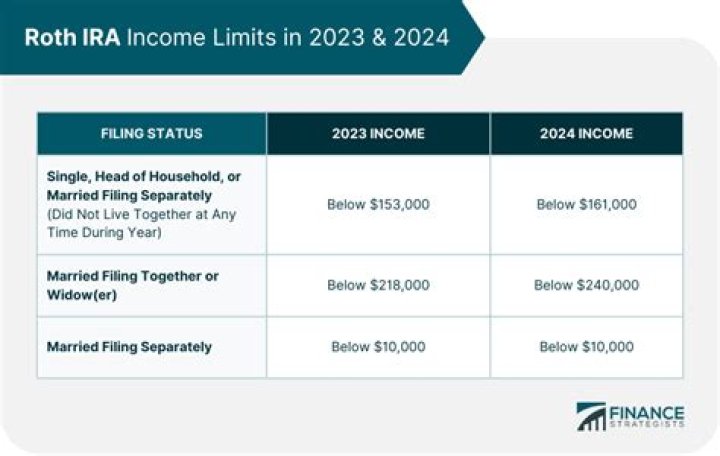 Roth IRA Income Limits in 2023 & 2024

| FILING STATUS | 2023 INCOME | 2024 INCOME |
|---|---|---|
| Single, Head of Household, or Married Filing Separately (Did Not Live Together at Any Time During Year) | Below \$153,000 | Below \$161,000 |
| Married Filing Together or Widow(er) | Below \$218,000 | Below \$240,000 |
| Married Filing Separately | Below \$10,000 | Below \$10,000 |

FINANCE STRATEGISTS